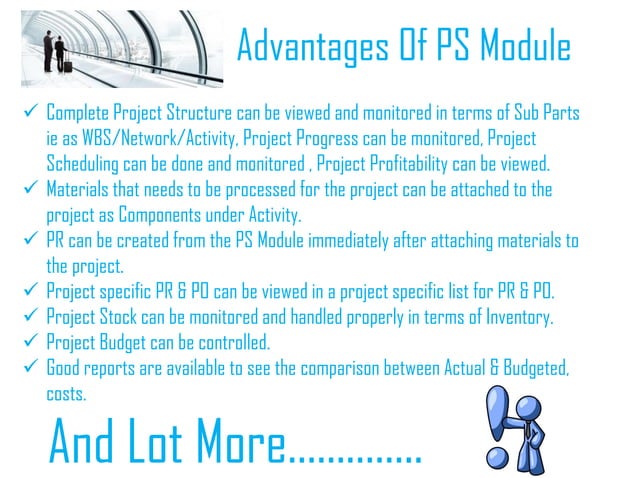 Advantages Of PS Module

✓ Complete Project Structure can be viewed and monitored in terms of Sub Parts ie as WBS/Network/Activity, Project Progress can be monitored, Project Scheduling can be done and monitored , Project Profitability can be viewed.
✓ Materials that needs to be processed for the project can be attached to the project as Components under Activity.
✓ PR can be created from the PS Module immediately after attaching materials to the project.
✓ Project specific PR & PO can be viewed in a project specific list for PR & PO.
✓ Project Stock can be monitored and handled properly in terms of Inventory.
✓ Project Budget can be controlled.
✓ Good reports are available to see the comparison between Actual & Budgeted, costs.

And Lot More..............